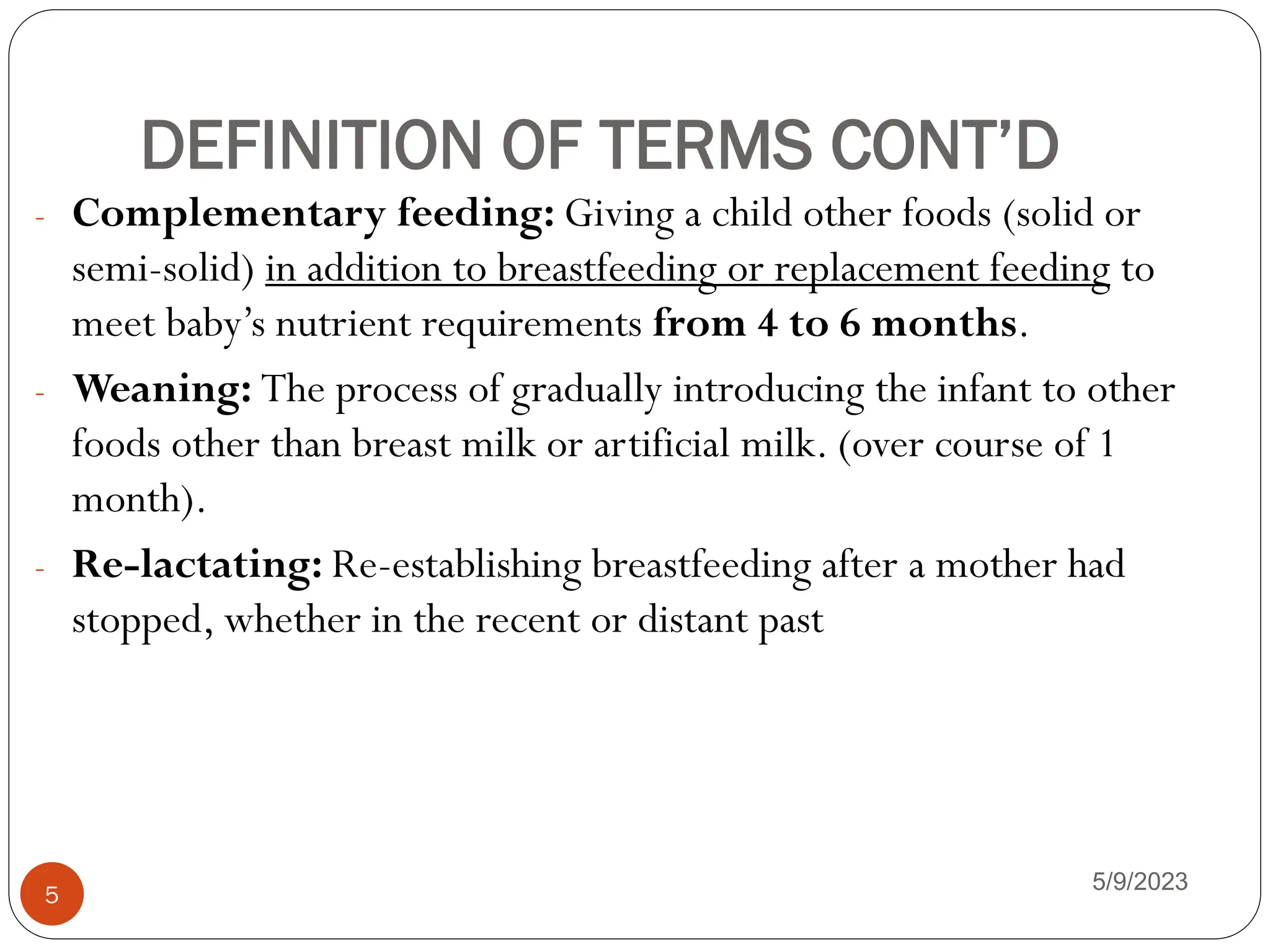 DEFINITION OF TERMS CONT'D

- Complementary feeding: Giving a child other foods (solid or semi-solid) in addition to breastfeeding or replacement feeding to meet baby's nutrient requirements from 4 to 6 months.

- Weaning: The process of gradually introducing the infant to other foods other than breast milk or artificial milk. (over course of 1 month).

- Re-lactating: Re-establishing breastfeeding after a mother had stopped, whether in the recent or distant past

5

5/9/2023